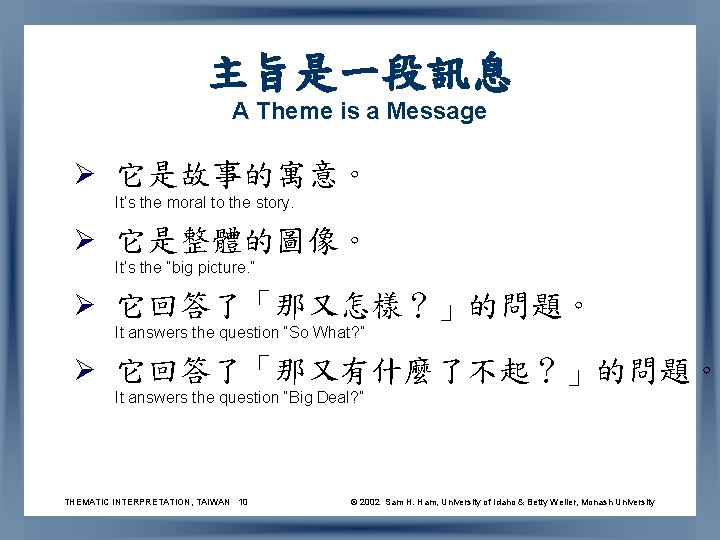 主旨是一段訊息
A Theme is a Message

➢ 它是故事的寓意。
It's the moral to the story.

➢ 它是整體的圖像。
It's the "big picture."

➢ 它回答了「那又怎樣？」的問題。
It answers the question "So What?"

➢ 它回答了「那又有什麼了不起？」的問題。
It answers the question "Big Deal?"

THEMATIC INTERPRETATION, TAIWAN 10

© 2002 Sam H. Ham, University of Idaho & Betty Weiler, Monash University